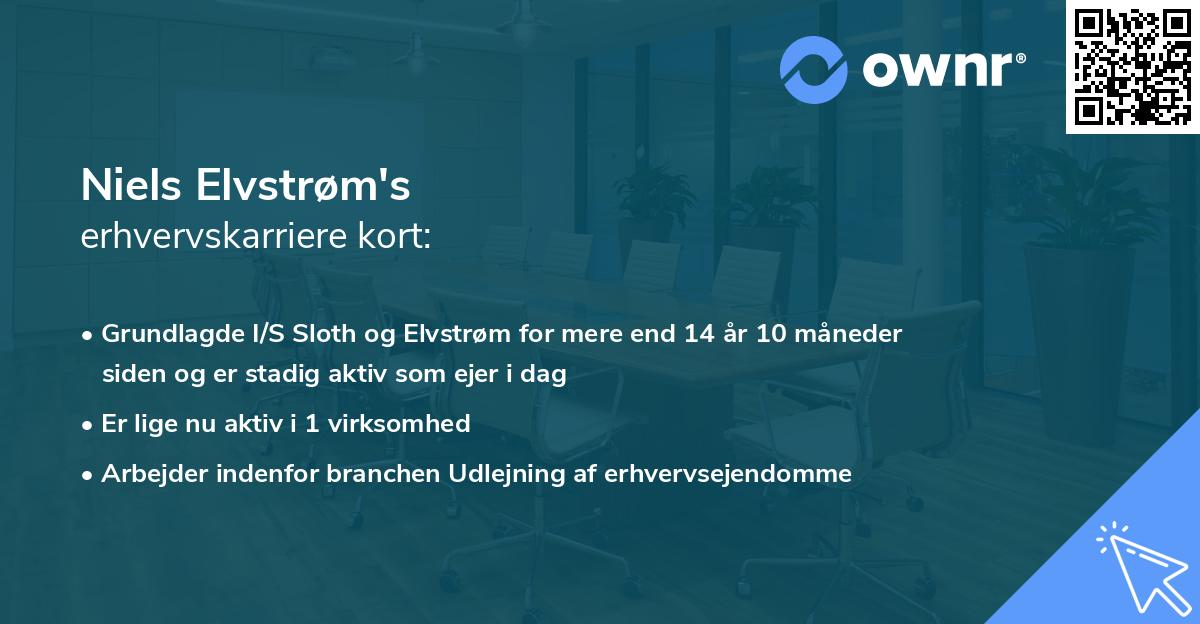 ownr®

Niels Elvstrøm's
erhvervskarriere kort:

• Grundlagde I/S Sloth og Elvstrøm for mere end 14 år 10 måneder siden og er stadig aktiv som ejer i dag

• Er lige nu aktiv i 1 virksomhed

• Arbejder indenfor branchen Udlejning af erhvervsejendomme